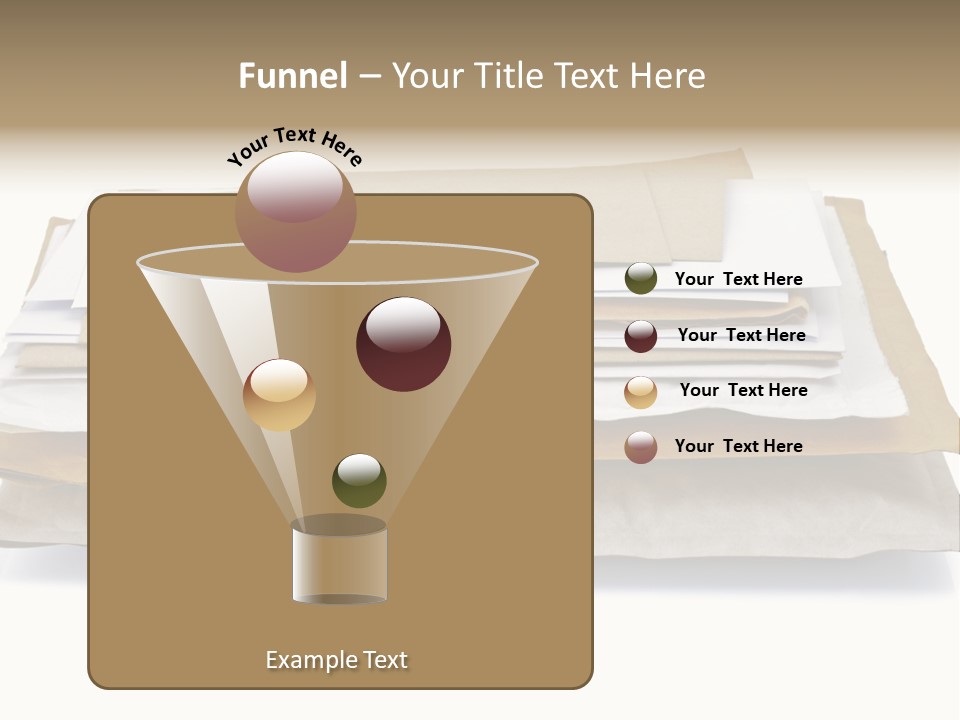 Funnel – Your Title Text Here

Your Text Here

Your Text Here

Your Text Here

Your Text Here

Your Text Here

Example Text